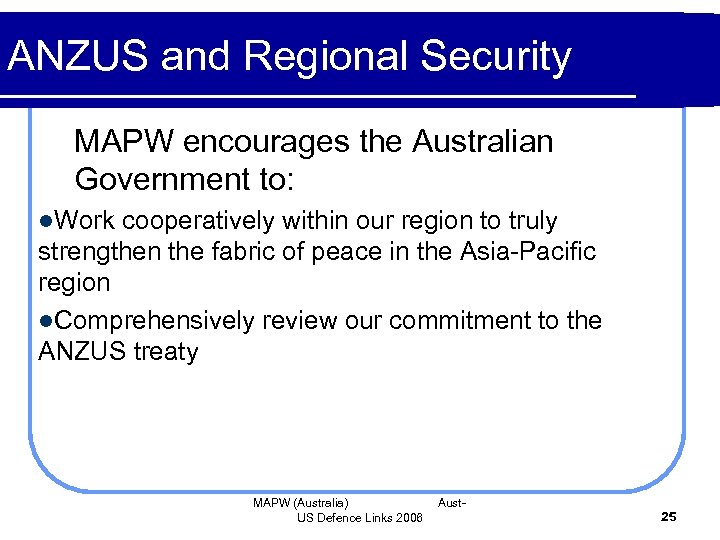 ANZUS and Regional Security

MAPW encourages the Australian Government to:

●Work cooperatively within our region to truly strengthen the fabric of peace in the Asia-Pacific region

●Comprehensively review our commitment to the ANZUS treaty

MAPW (Australia) Aust-US Defence Links 2006

25